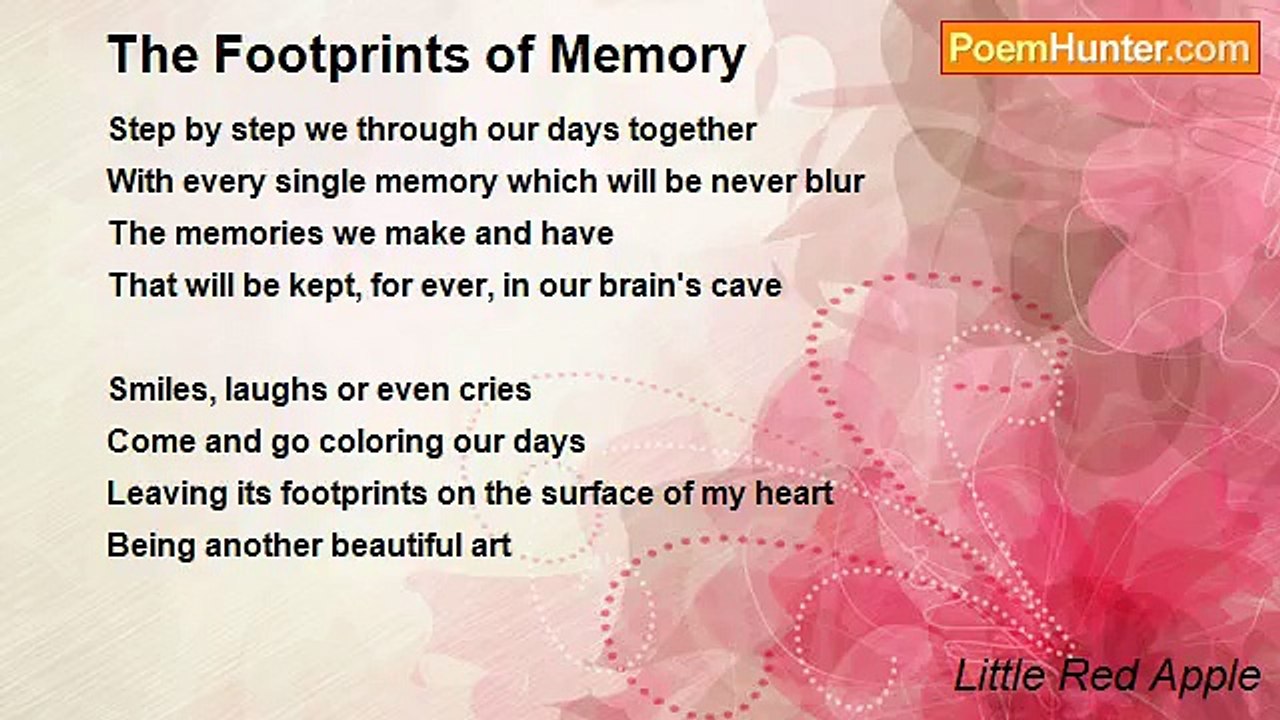 The Footprints of Memory

PoemHunter.com

Step by step we through our days together
With every single memory which will be never blur
The memories we make and have
That will be kept, for ever, in our brain's cave

Smiles, laughs or even cries
Come and go coloring our days
Leaving its footprints on the surface of my heart
Being another beautiful art

Little Red Apple